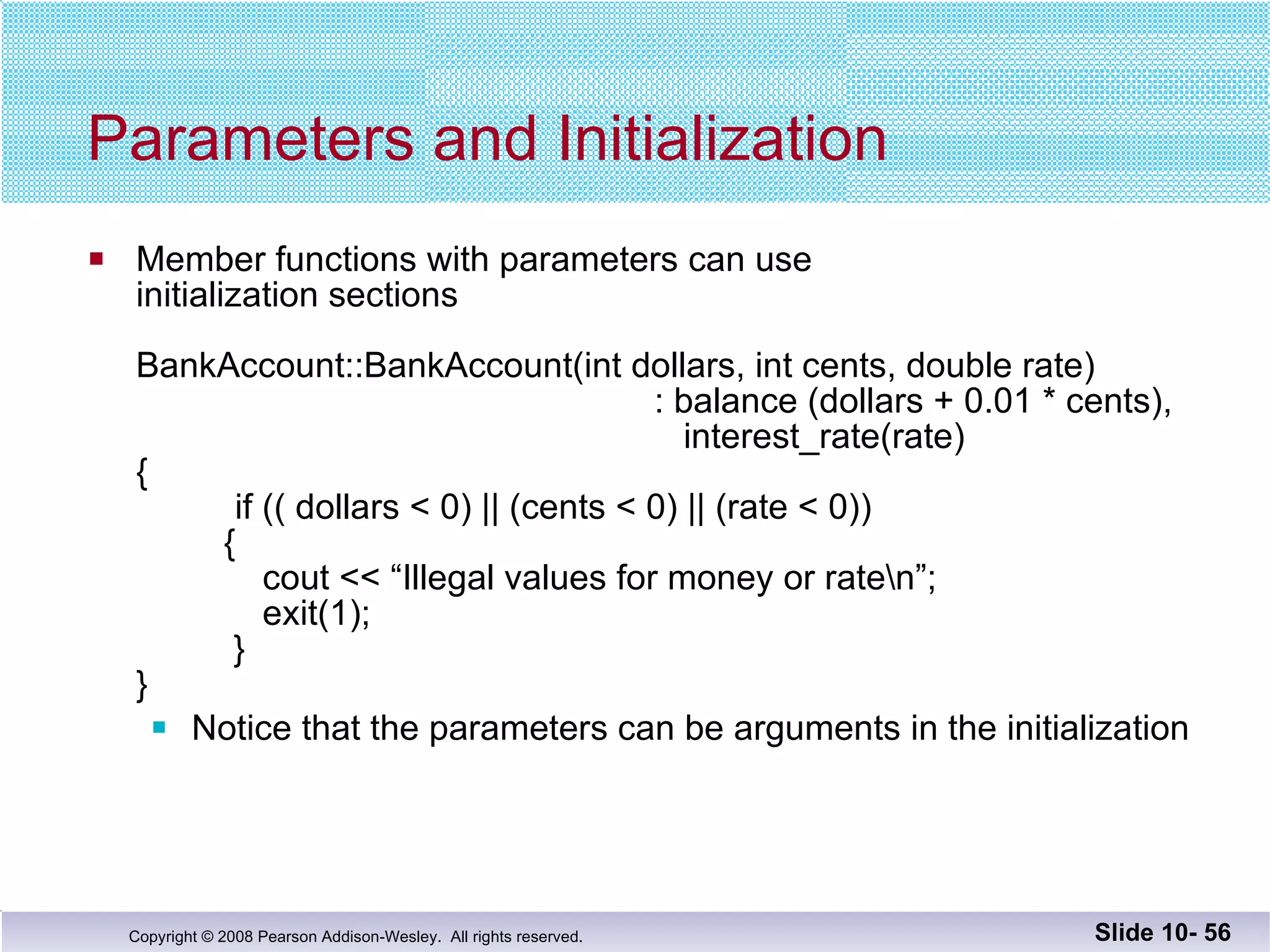 Parameters and Initialization

Member functions with parameters can use initialization sections

BankAccount::BankAccount(int dollars, int cents, double rate)
: balance (dollars + 0.01 * cents),
interest_rate(rate)
{
if (( dollars < 0) || (cents < 0) || (rate < 0))
{
cout << “Illegal values for money or rate\n”;
exit(1);
}
}

Notice that the parameters can be arguments in the initialization

Copyright © 2008 Pearson Addison-Wesley. All rights reserved.

Slide 10- 56